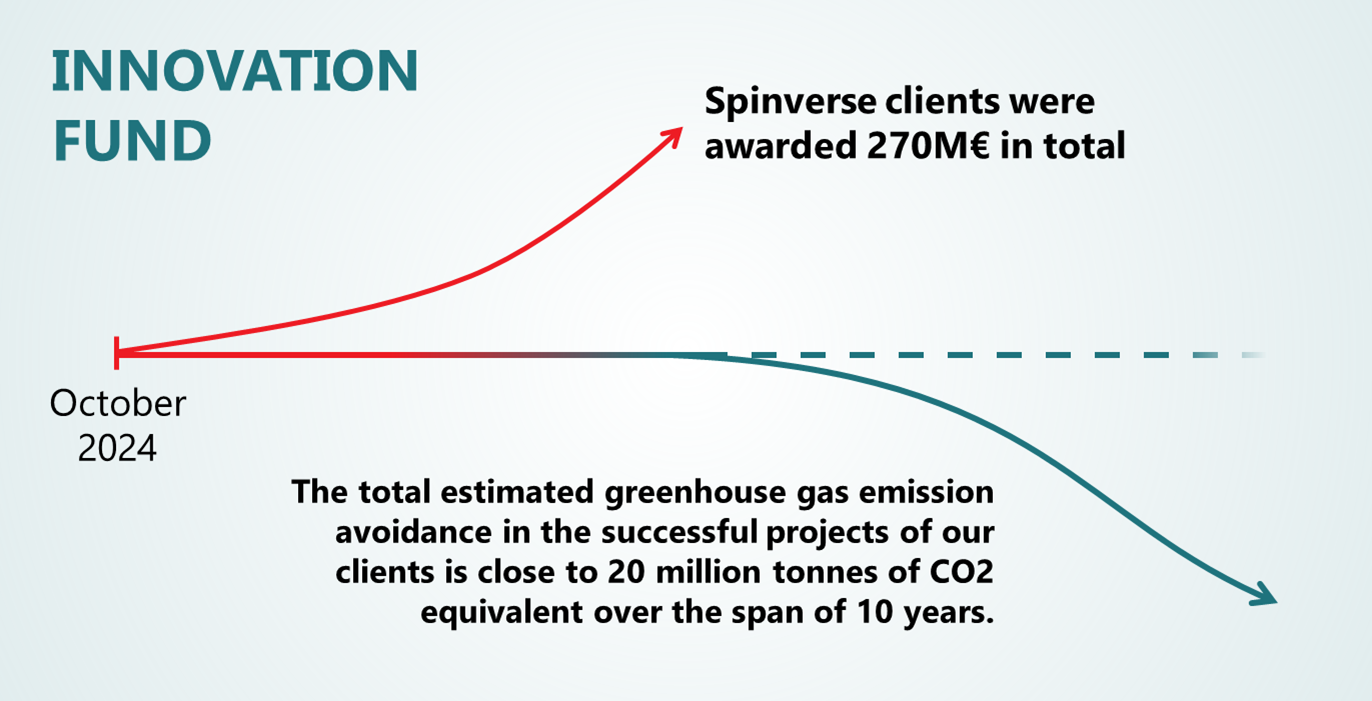 INNOVATION FUND

Spinverse clients were awarded 270M€ in total

October 2024

The total estimated greenhouse gas emission avoidance in the successful projects of our clients is close to 20 million tonnes of CO2 equivalent over the span of 10 years.